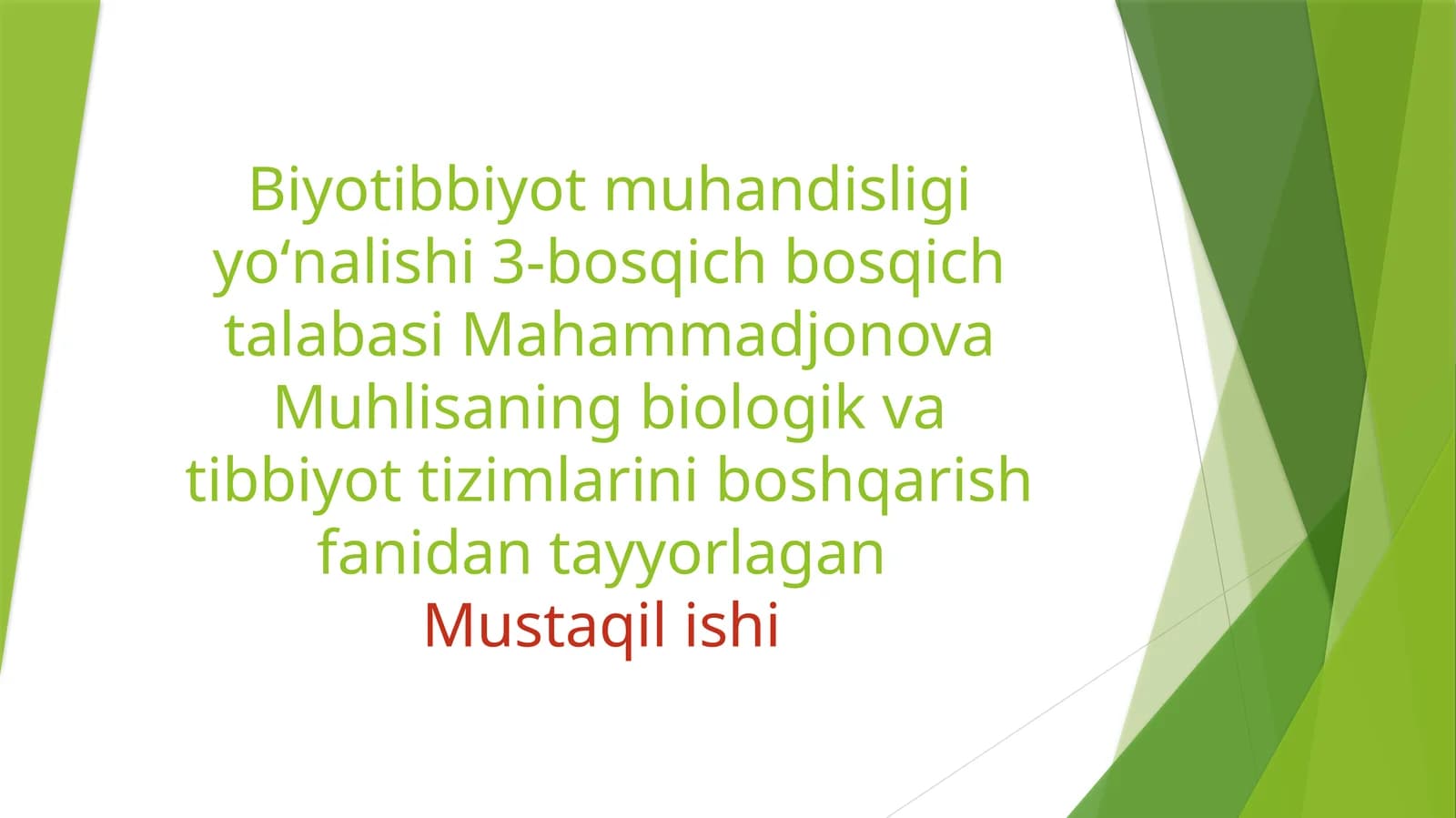 Biyotibbiyot muhandisligi yo‘nalishi 3-bosqich bosqich talabasi Mahammadjonova Muhlisaning biologik va tibbiyot tizimlarini boshqarish fanidan tayyorlagan
Mustaqil ishi